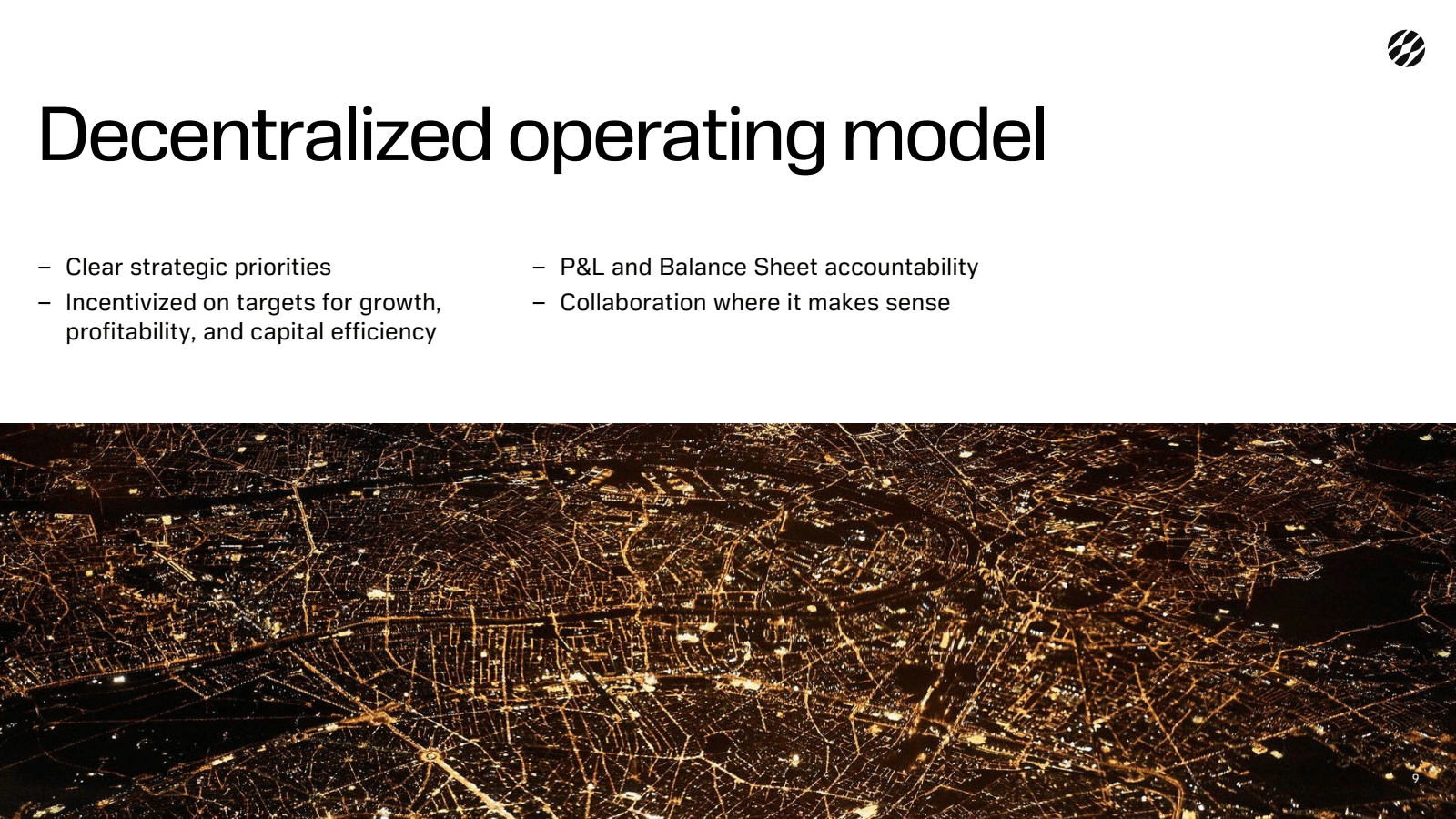 Decentralized operating model

– Clear strategic priorities
– Incentivized on targets for growth, profitability, and capital efficiency

– P&L and Balance Sheet accountability
– Collaboration where it makes sense

9